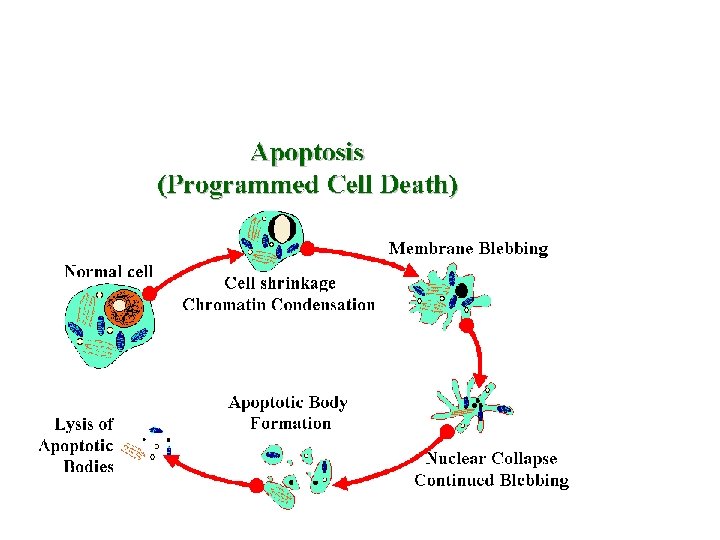 Apoptosis
(Programmed Cell Death)

Normal cell

Cell shrinkage
Chromatin Condensation

Membrane Blebbing

Nuclear Collapse
Continued Blebbing

Apoptotic Body
Formation

Lysis of
Apoptotic
Bodies